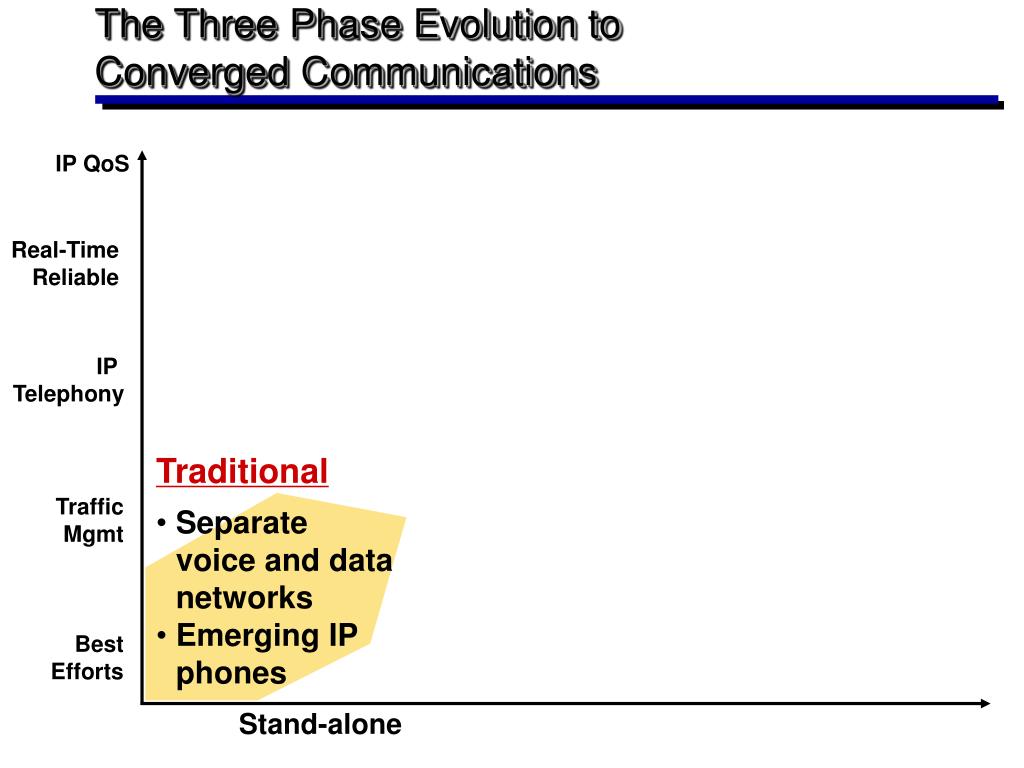 The Three Phase Evolution to Converged Communications

IP QoS

Real-Time Reliable

IP Telephony

Traffic Mgmt

Best Efforts

Traditional

• Separate voice and data networks
• Emerging IP phones

Stand-alone